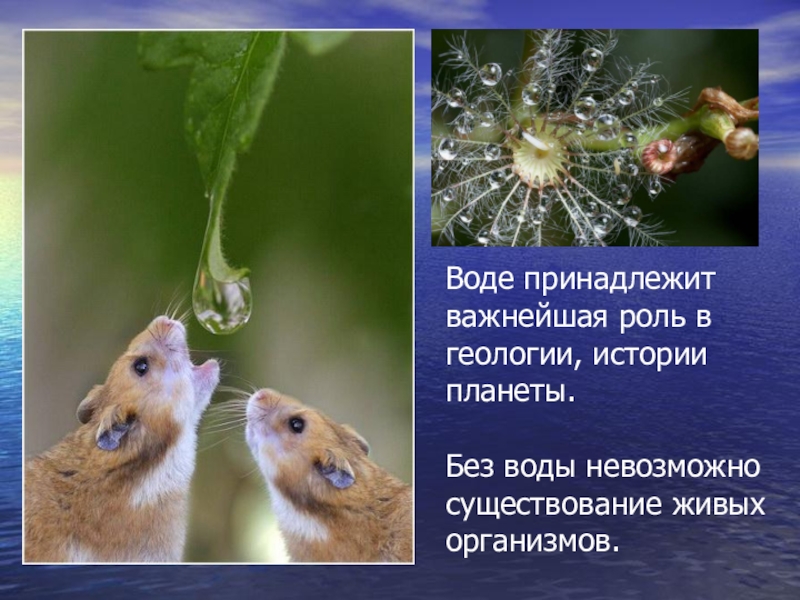 Воде принадлежит важнейшая роль в геологии, истории планеты.

Без воды невозможно существование живых организмов.